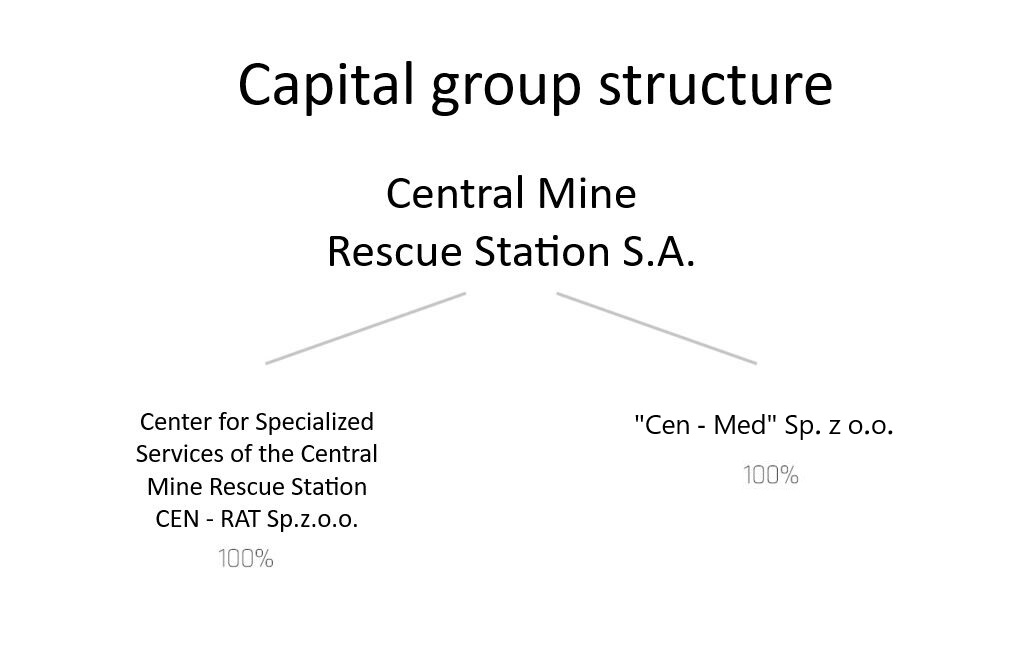 Capital group structure

Central Mine Rescue Station S.A.

Center for Specialized Services of the Central Mine Rescue Station CEN - RAT Sp.z.o.o.

100%

"Cen - Med" Sp. z o.o.

100%